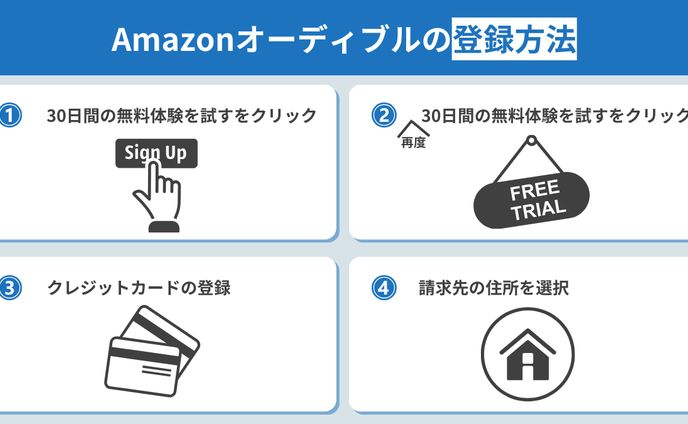 Amazonオーディブルの登録方法

①
30日間の無料体験を試すをクリック
Sign Up

②
再度
30日間の無料体験を試すをクリック
FREE TRIAL

③
クレジットカードの登録

④
請求先の住所を選択